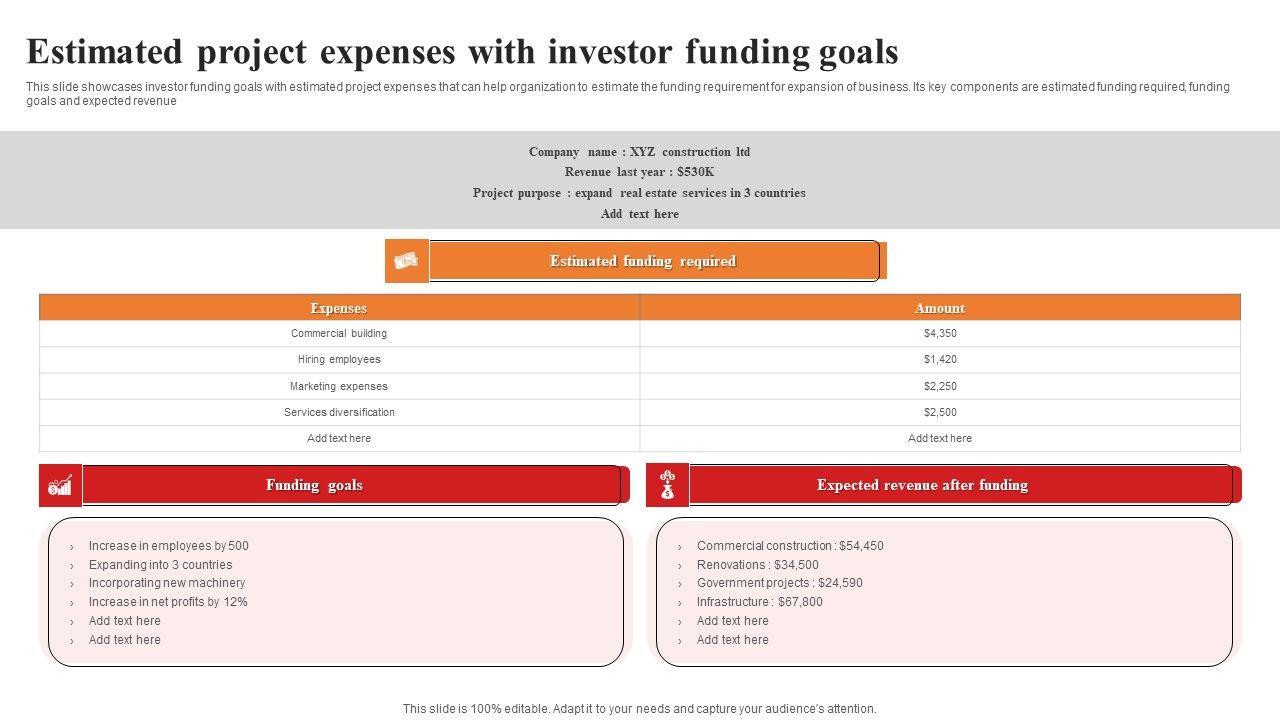 Estimated project expenses with investor funding goals

This slide showcases investor funding goals with estimated project expenses that can help organization to estimate the funding requirement for expansion of business. Its key components are estimated funding required, funding goals and expected revenue

Company name : XYZ construction ltd
Revenue last year : $530K
Project purpose : expand real estate services in 3 countries
Add text here

Estimated funding required

| Expenses | Amount |
|---|---|
| Commercial building | $4,350 |
| Hiring employees | $1,420 |
| Marketing expenses | $2,250 |
| Services diversification | $2,500 |
| Add text here | Add text here |

Funding goals

› Increase in employees by 500
› Expanding into 3 countries
› Incorporating new machinery
› Increase in net profits by 12%
› Add text here
› Add text here

Expected revenue after funding

› Commercial construction : $54,450
› Renovations : $34,500
› Government projects : $24,590
› Infrastructure : $67,800
› Add text here
› Add text here

This slide is 100% editable. Adapt it to your needs and capture your audience's attention.